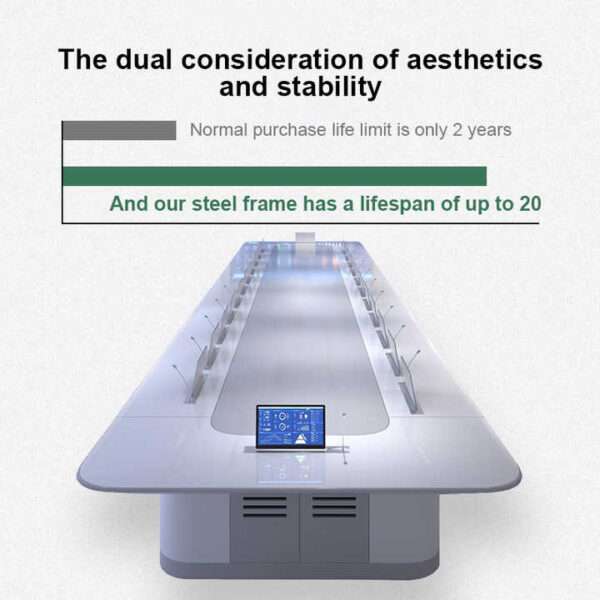 The dual consideration of aesthetics and stability

Normal purchase life limit is only 2 years

And our steel frame has a lifespan of up to 20